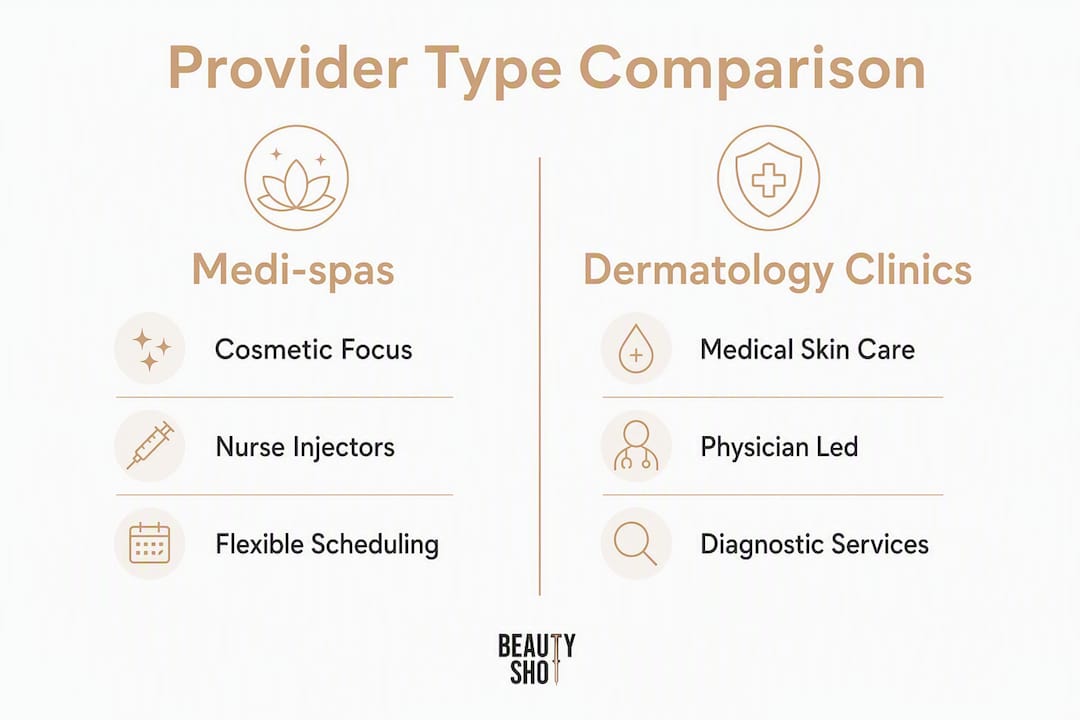 Provider Type Comparison

Medi-spas

Cosmetic Focus

Nurse Injectors

Flexible Scheduling

Dermatology Clinics

Medical Skin Care

Physician Led

Diagnostic Services

BEAUTY SHOT